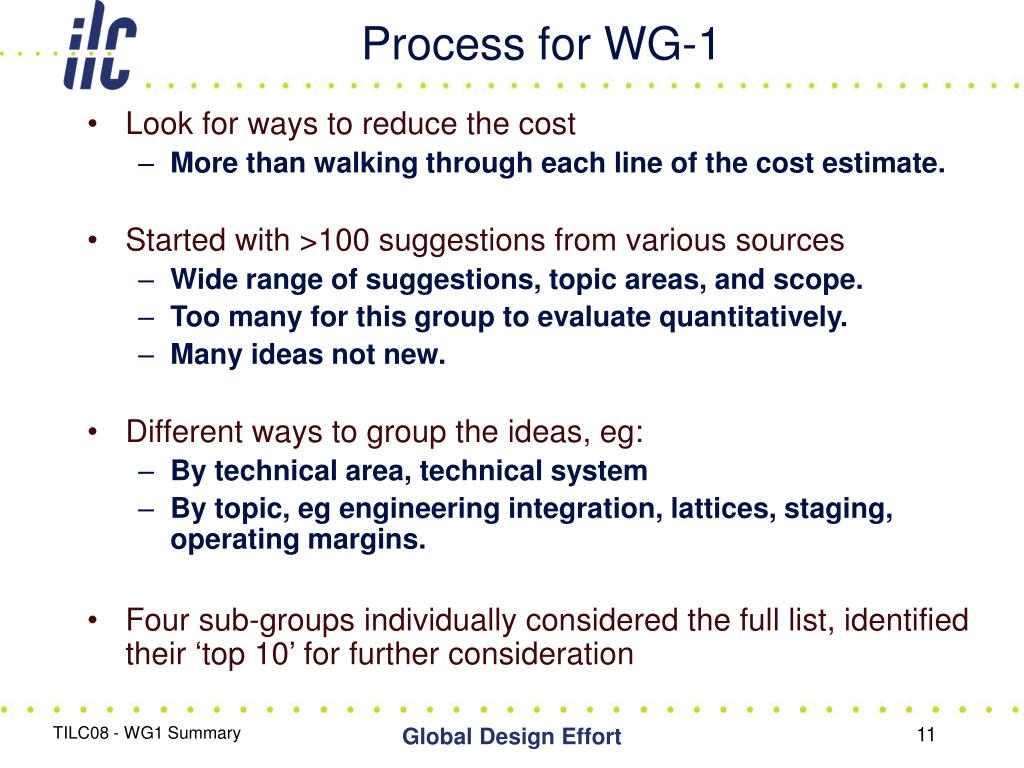 ilc

Process for WG-1

• Look for ways to reduce the cost
– More than walking through each line of the cost estimate.

• Started with >100 suggestions from various sources
– Wide range of suggestions, topic areas, and scope.
– Too many for this group to evaluate quantitatively.
– Many ideas not new.

• Different ways to group the ideas, eg:
– By technical area, technical system
– By topic, eg engineering integration, lattices, staging, operating margins.

• Four sub-groups individually considered the full list, identified their ‘top 10’ for further consideration

TILC08 - WG1 Summary

Global Design Effort

11